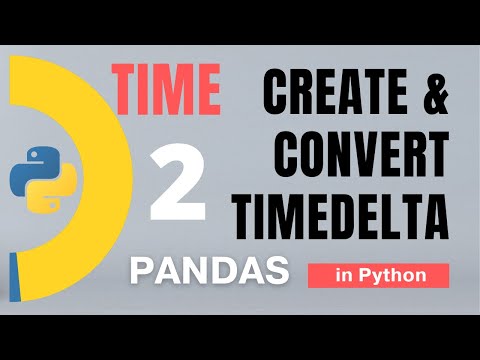 TIME
2
PANDAS

CREATE &
CONVERT
TIMEDELTA

in Python